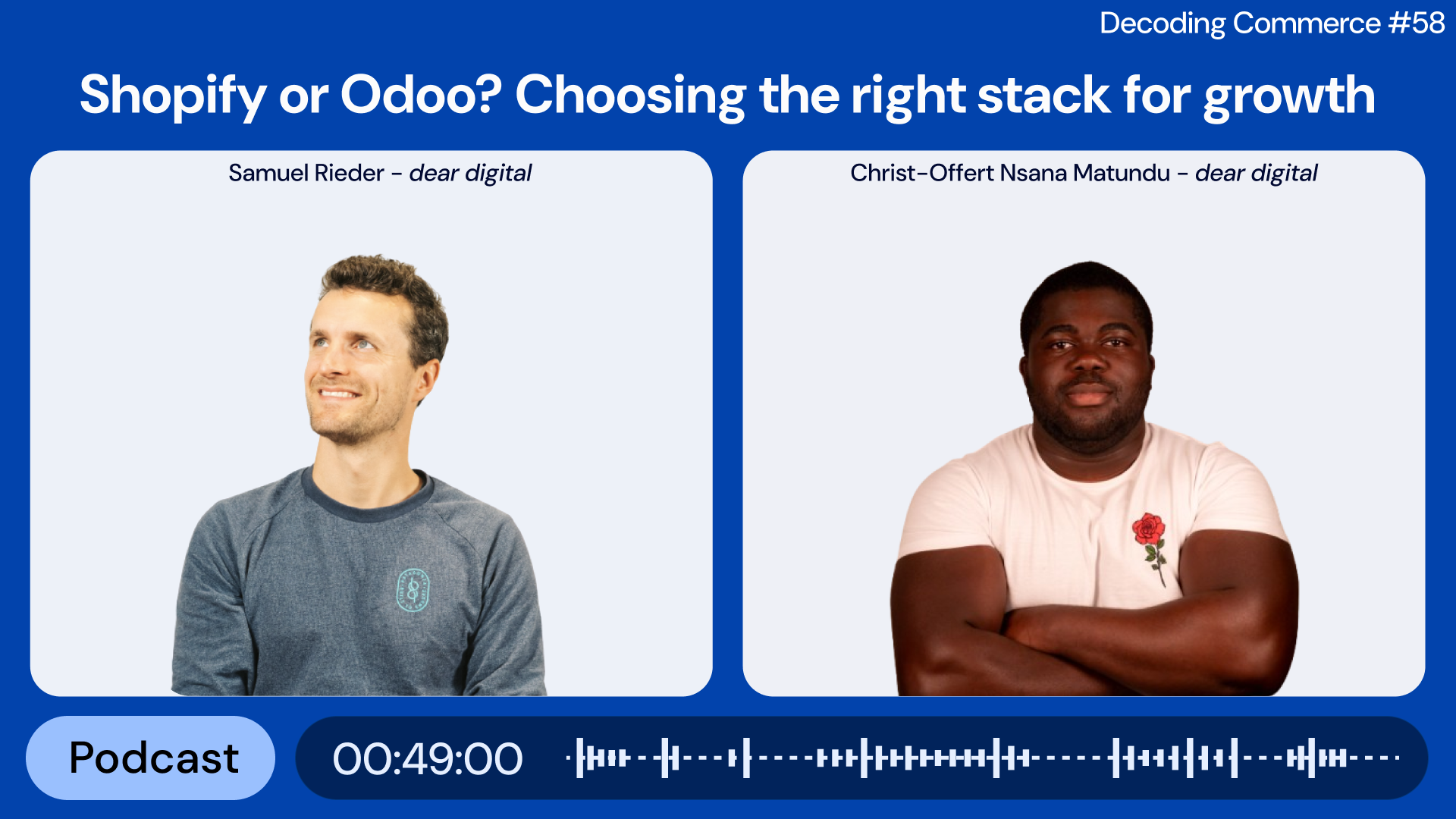 Decoding Commerce #58

Shopify or Odoo? Choosing the right stack for growth

Samuel Rieder - dear digital

Christ-Offert Nsana Matundu - dear digital

Podcast

00:49:00